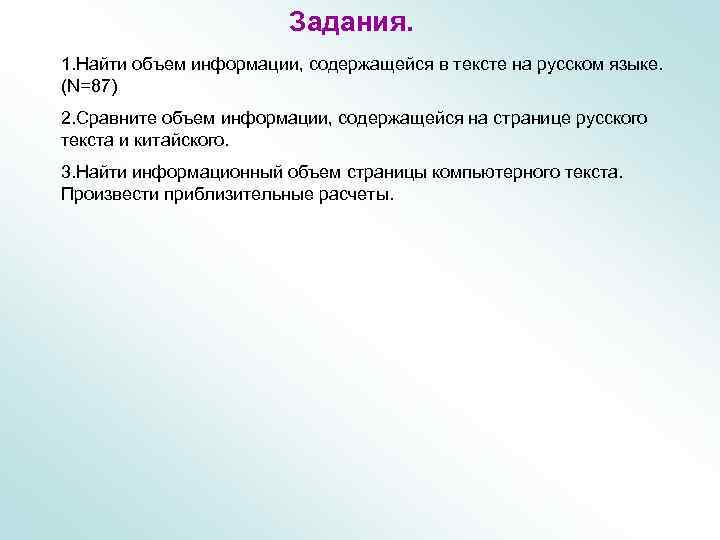 Задания.

1.Найти объем информации, содержащейся в тексте на русском языке. (N=87)

2.Сравните объем информации, содержащейся на странице русского текста и китайского.

3.Найти информационный объем страницы компьютерного текста. Произвести приблизительные расчеты.